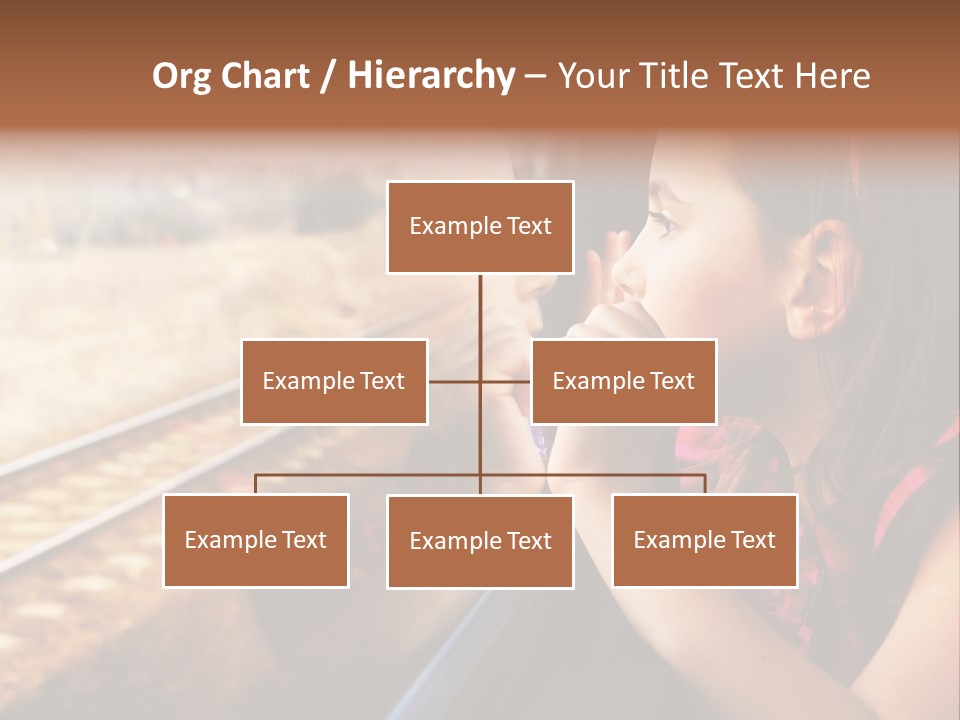 Org Chart / Hierarchy – Your Title Text Here

Example Text

Example Text

Example Text

Example Text

Example Text

Example Text